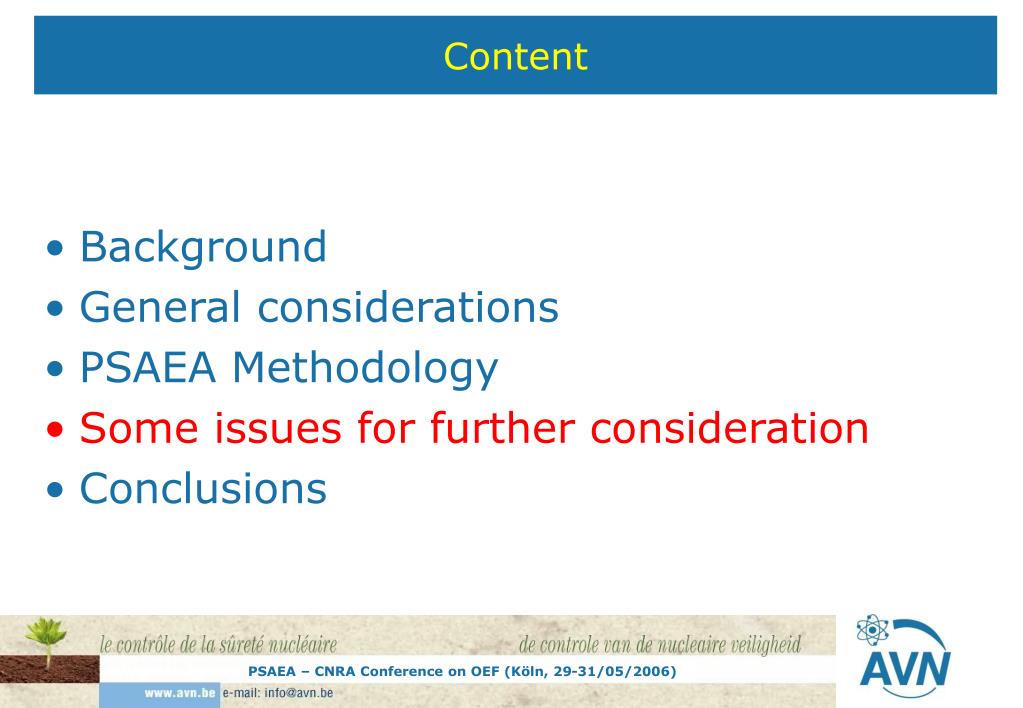 Content

• Background
• General considerations
• PSAEA Methodology
• Some issues for further consideration
• Conclusions

le contrôle de la sûreté nucléaire

de controle van de nucleaire veiligheid

PSAEA – CNRA Conference on OEF (Köln, 29-31/05/2006)

www.avn.be e-mail: info@avn.be

AVN